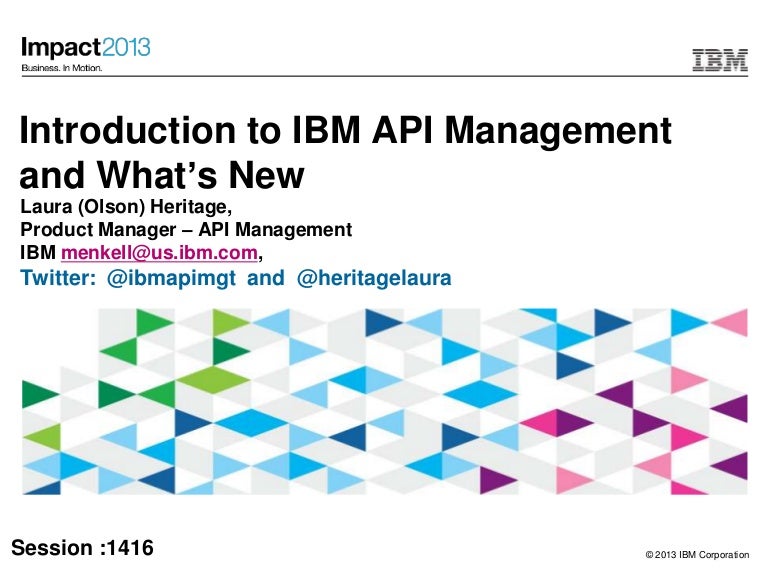 Impact2013
Business. In Motion.

IBM

Introduction to IBM API Management and What's New

Laura (Olson) Heritage,
Product Manager – API Management
IBM menkell@us.ibm.com,
Twitter: @ibmapimgt and @heritagelaura

Session :1416

© 2013 IBM Corporation